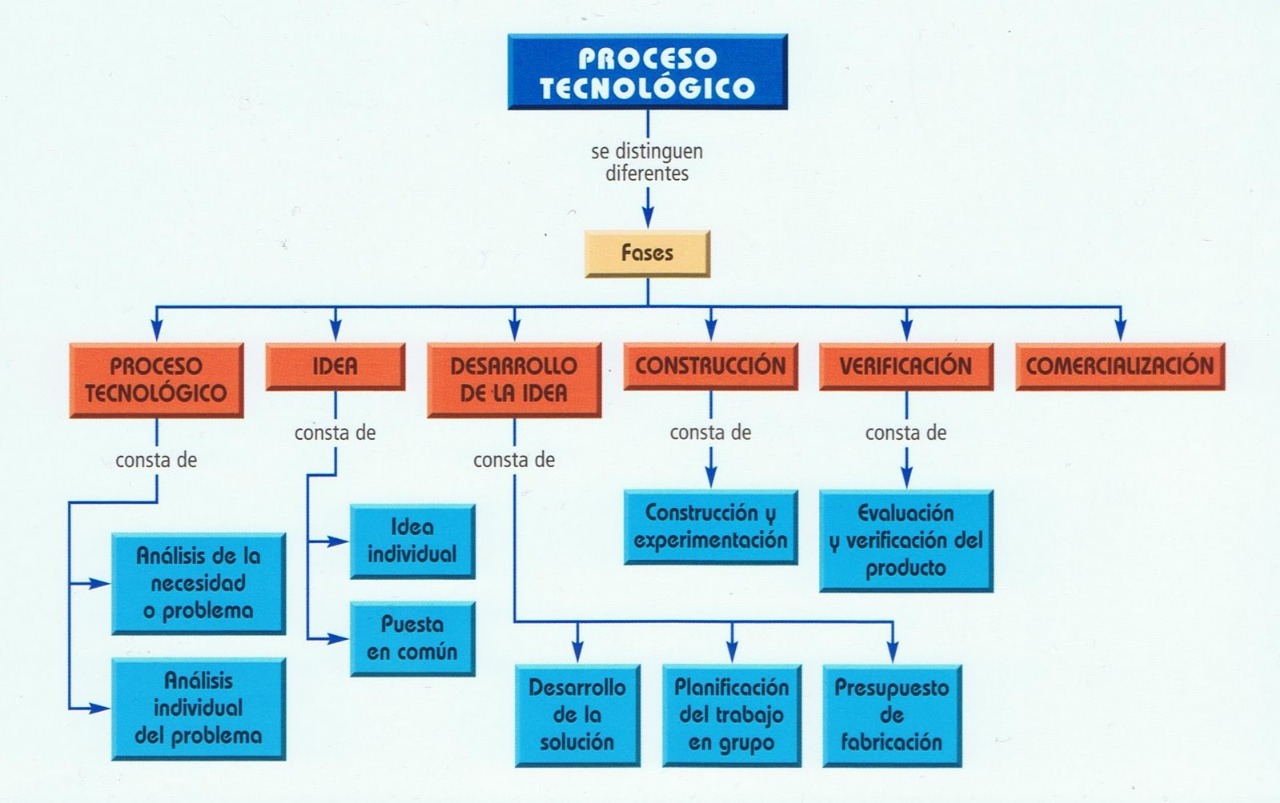 PROCESO TECNOLÓGICO

se distinguen diferentes

Fases

PROCESO TECNOLÓGICO

consta de

Análisis de la necesidad o problema

Análisis individual del problema

IDEA

consta de

Idea individual

Puesta en común

DESARROLLO DE LA IDEA

consta de

Desarrollo de la solución

Planificación del trabajo en grupo

Presupuesto de fabricación

CONSTRUCCIÓN

consta de

Construcción y experimentación

VERIFICACIÓN

consta de

Evaluación y verificación del producto

COMERCIALIZACIÓN